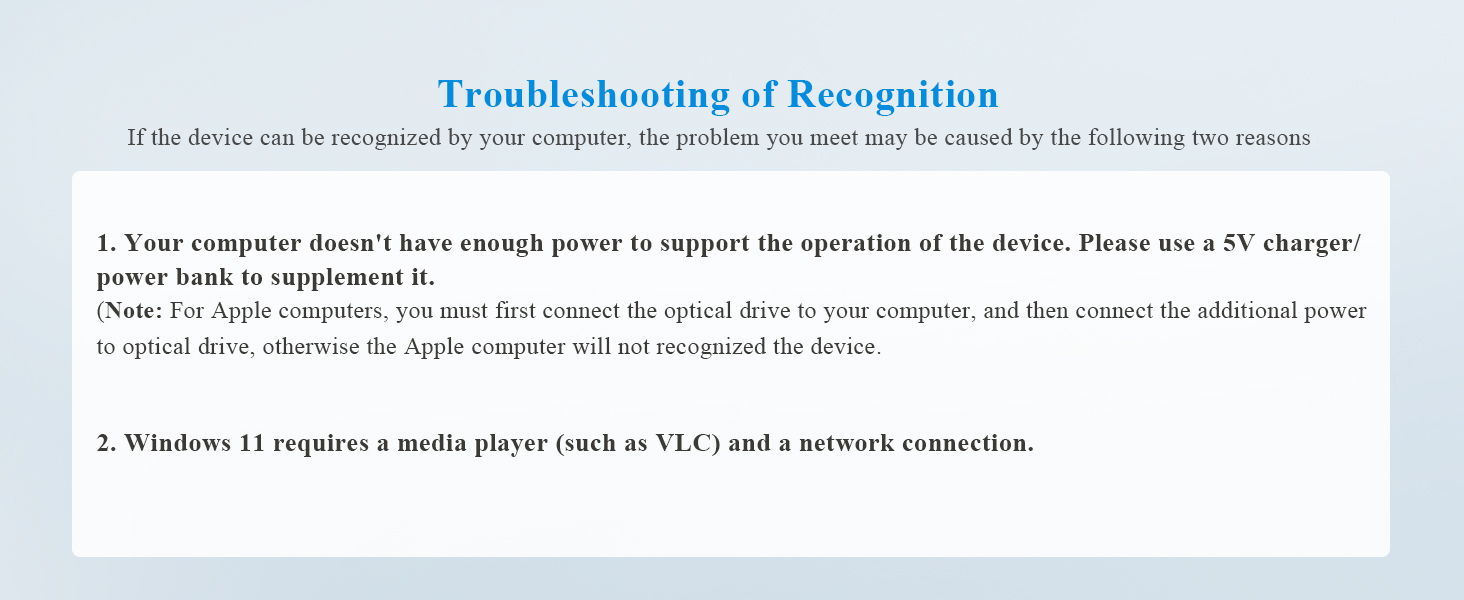 Troubleshooting of Recognition

If the device can be recognized by your computer, the problem you meet may be caused by the following two reasons

1. Your computer doesn't have enough power to support the operation of the device. Please use a 5V charger/ power bank to supplement it.
(Note: For Apple computers, you must first connect the optical drive to your computer, and then connect the additional power to optical drive, otherwise the Apple computer will not recognized the device.

2. Windows 11 requires a media player (such as VLC) and a network connection.